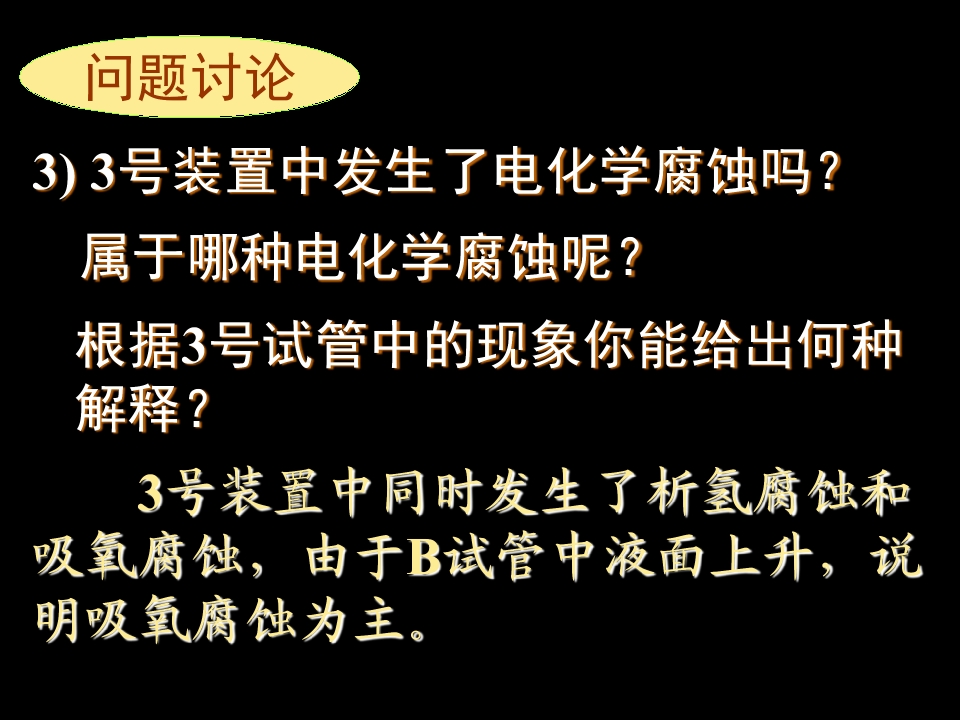 问题讨论

3) 3号装置中发生了电化学腐蚀吗?

属于哪种电化学腐蚀呢?

根据3号试管中的现象你能给出何种解释?

3号装置中同时发生了析氢腐蚀和吸氧腐蚀，由于B试管中液面上升，说明吸氧腐蚀为主。